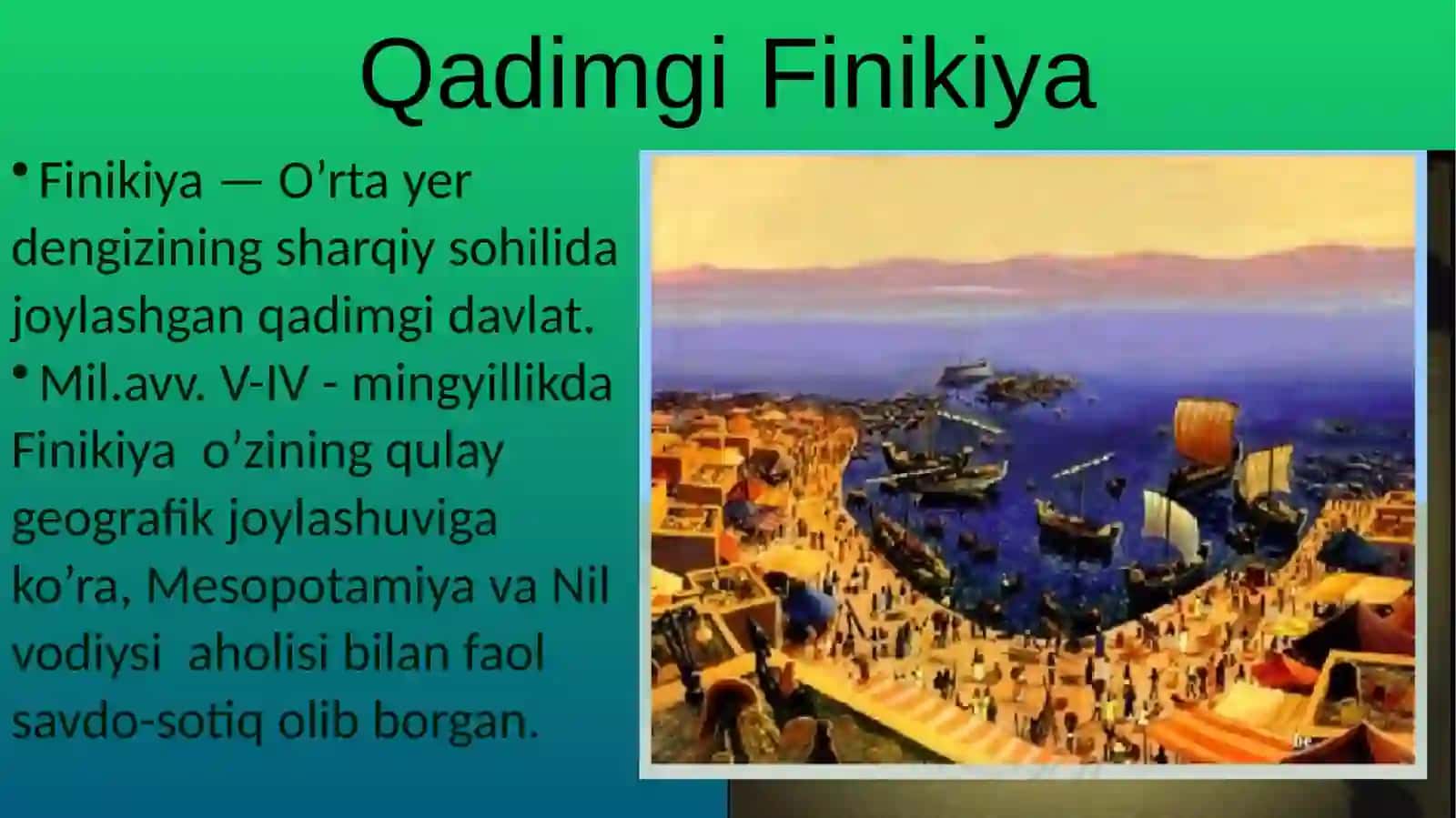 Qadimgi Finikiya

• Finikiya — O’rta yer dengizining sharqiy sohilida joylashgan qadimgi davlat.

• Mil.avv. V-IV - mingyillikda Finikiya o’zining qulay geografik joylashuviga ko’ra, Mesopotamiya va Nil vodiysi aholisi bilan faol savdo-sotiq olib borgan.